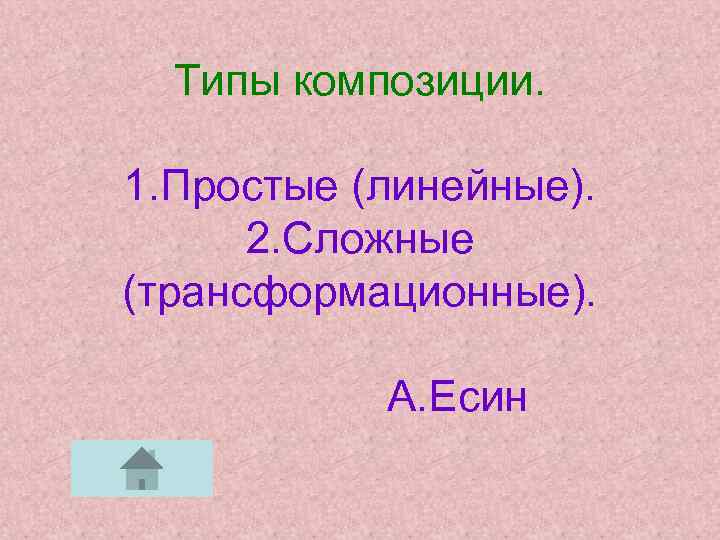 Типы композиции.

1.Простые (линейные).
2.Сложные (трансформационные).

А.Есин